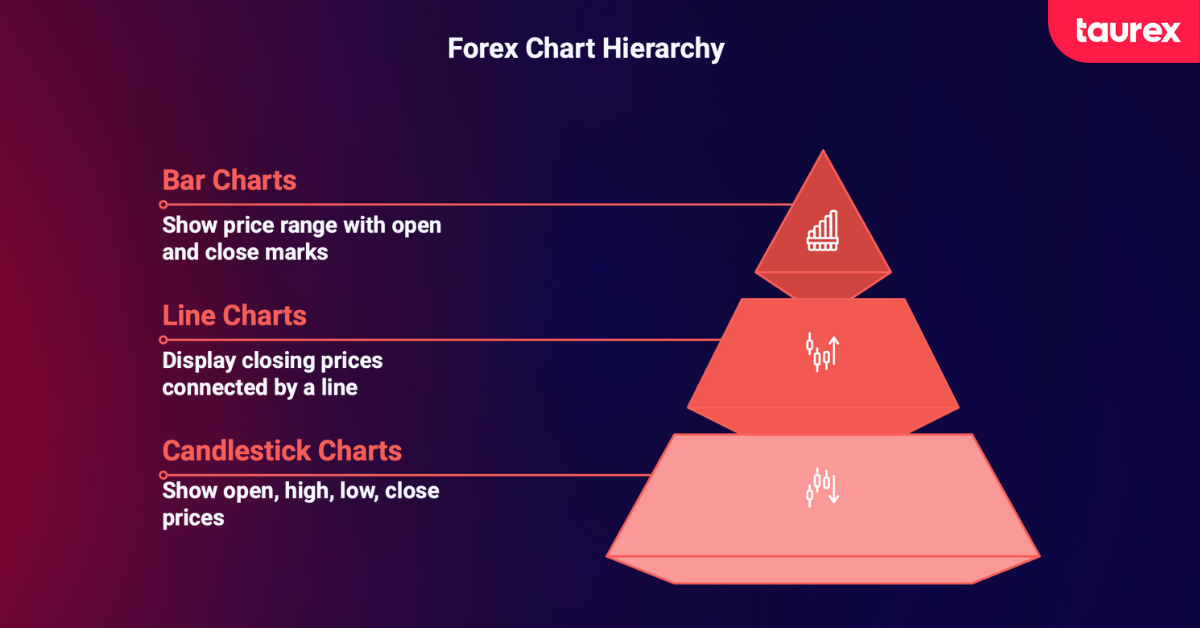 Forex Chart Hierarchy

taurex

Bar Charts
Show price range with open and close marks

Line Charts
Display closing prices connected by a line

Candlestick Charts
Show open, high, low, close prices